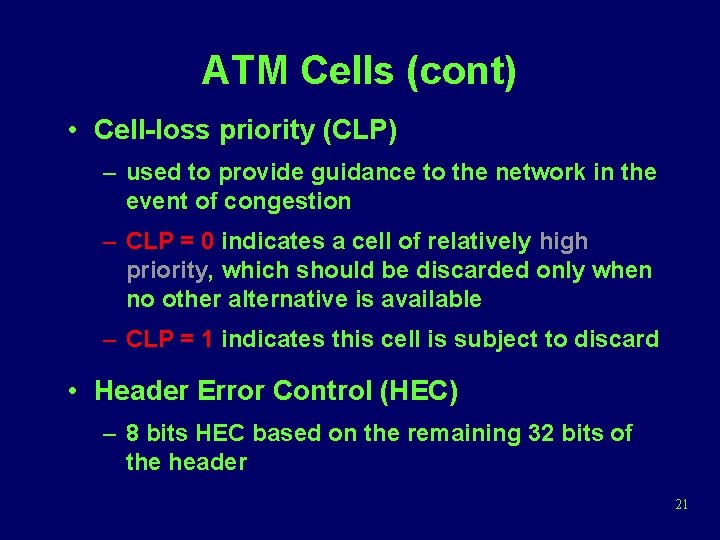 ATM Cells (cont)

• Cell-loss priority (CLP)

– used to provide guidance to the network in the event of congestion

– CLP = 0 indicates a cell of relatively high priority, which should be discarded only when no other alternative is available

– CLP = 1 indicates this cell is subject to discard

• Header Error Control (HEC)

– 8 bits HEC based on the remaining 32 bits of the header

21